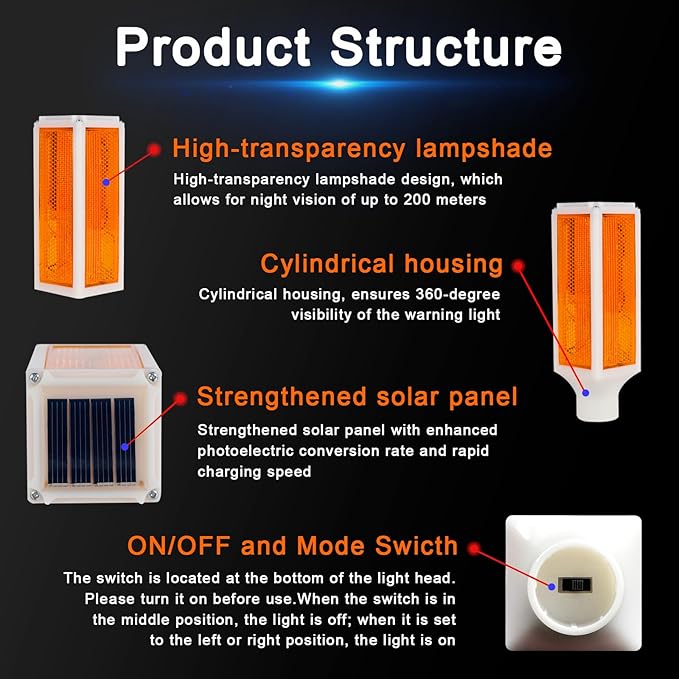 Product Structure

High-transparency lampshade

High-transparency lampshade design, which allows for night vision of up to 200 meters

Cylindrical housing

Cylindrical housing, ensures 360-degree visibility of the warning light

Strengthened solar panel

Strengthened solar panel with enhanced photoelectric conversion rate and rapid charging speed

ON/OFF and Mode Swicth

The switch is located at the bottom of the light head. Please turn it on before use.When the switch is in the middle position, the light is off; when it is set to the left or right position, the light is on